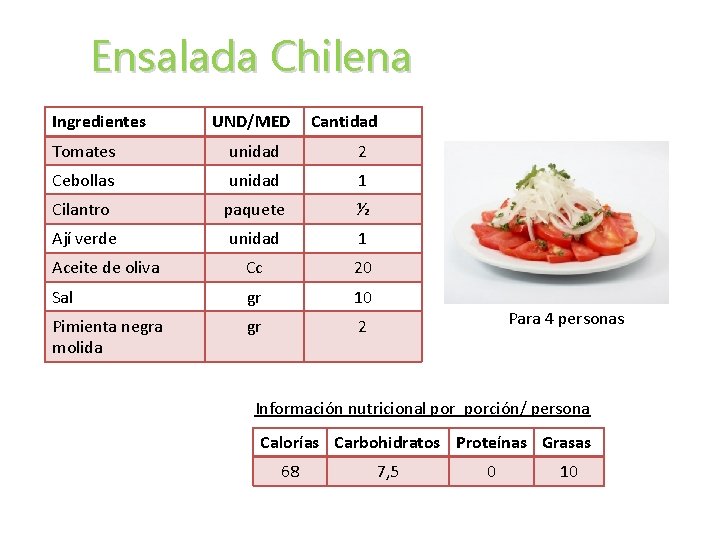 Ensalada Chilena

| Ingredientes | UND/MED | Cantidad |
|---|---|---|
| Tomates | unidad | 2 |
| Cebollas | unidad | 1 |
| Cilantro | paquete | ½ |
| Ají verde | unidad | 1 |
| Aceite de oliva | Cc | 20 |
| Sal | gr | 10 |
| Pimienta negra molida | gr | 2 |

Para 4 personas

Información nutricional por porción/ persona

| Calorías | Carbohidratos | Proteínas | Grasas |
|---|---|---|---|
| 68 | 7,5 | 0 | 10 |